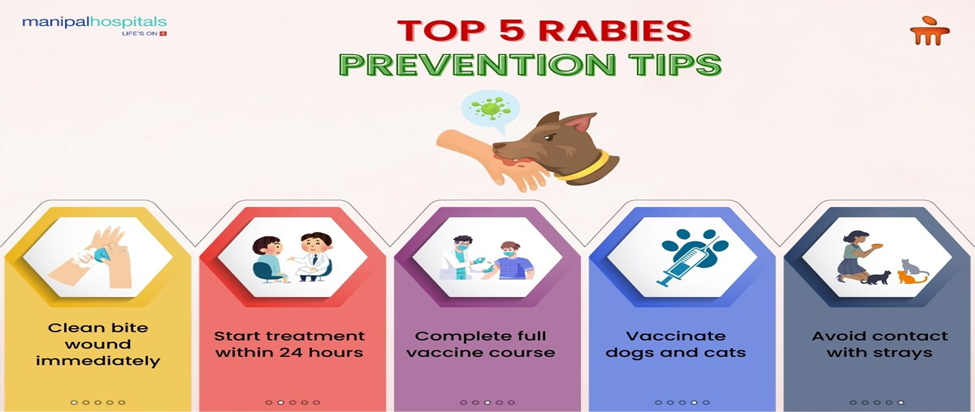 manipalhospitals
LIFE'S ON

TOP 5 RABIES
PREVENTION TIPS

Clean bite wound immediately

Start treatment within 24 hours

Complete full vaccine course

Vaccinate dogs and cats

Avoid contact with strays